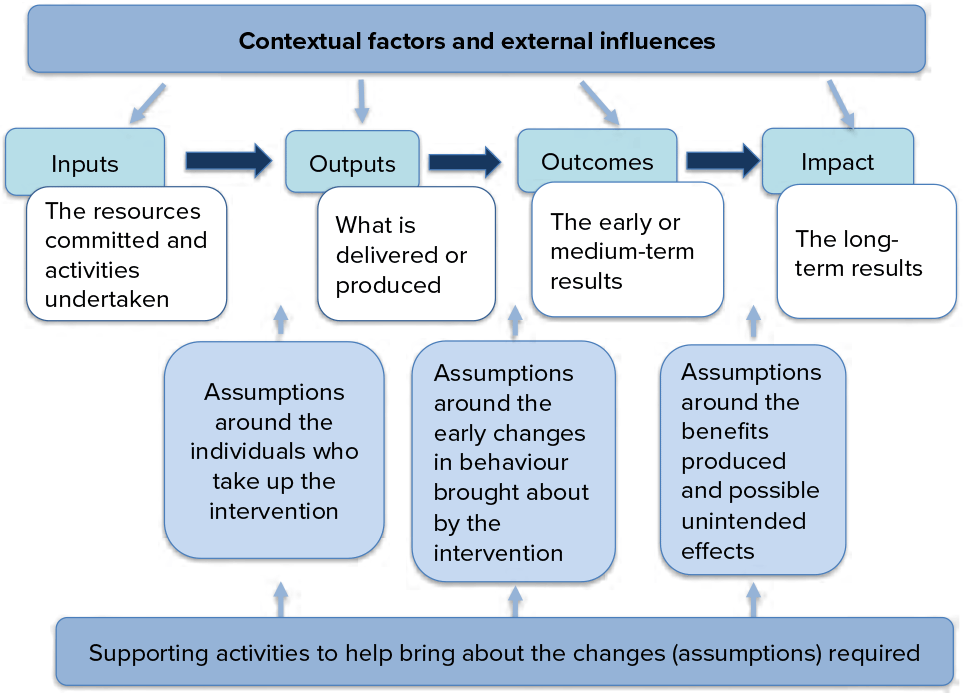 Contextual factors and external influences

Inputs

The resources committed and activities undertaken

Outputs

What is delivered or produced

Outcomes

The early or medium-term results

Impact

The long-term results

Assumptions around the individuals who take up the intervention

Assumptions around the early changes in behaviour brought about by the intervention

Assumptions around the benefits produced and possible unintended effects

Supporting activities to help bring about the changes (assumptions) required